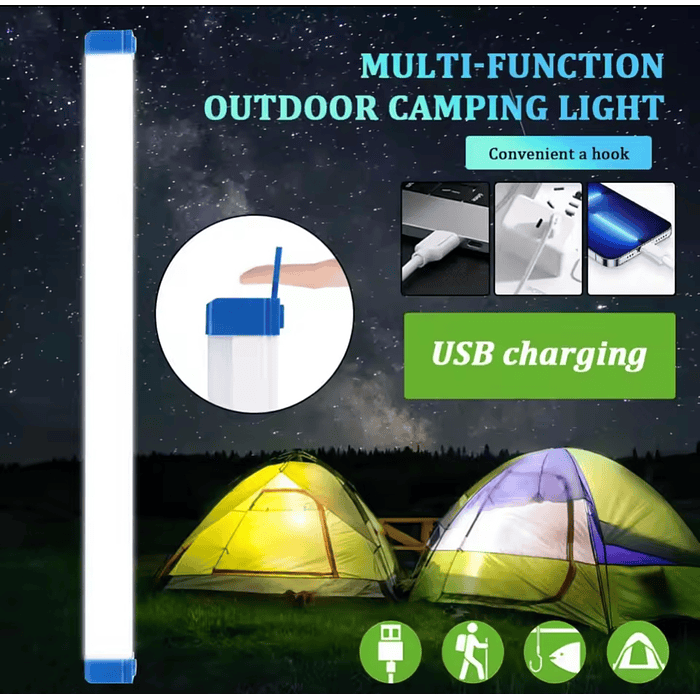 MULTI-FUNCTION
OUTDOOR CAMPING LIGHT

Convenient a hook

USB charging